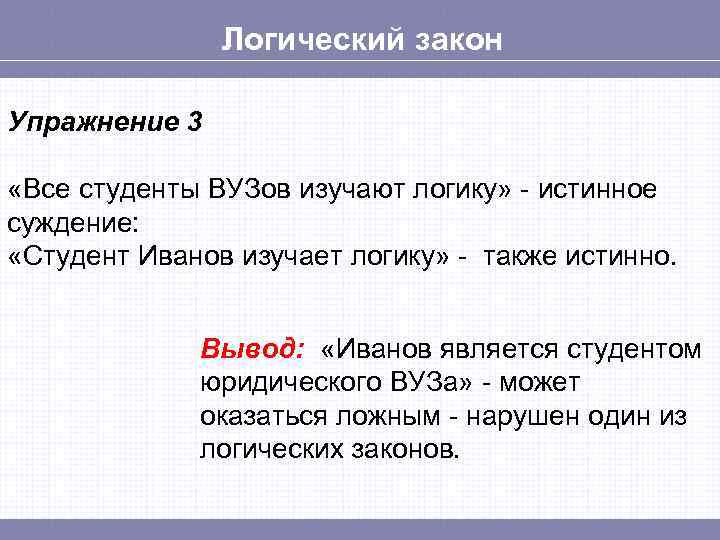 Логический закон

Упражнение 3

«Все студенты ВУЗов изучают логику» - истинное суждение:
«Студент Иванов изучает логику» - также истинно.

Вывод: «Иванов является студентом юридического ВУЗа» - может оказаться ложным - нарушен один из логических законов.